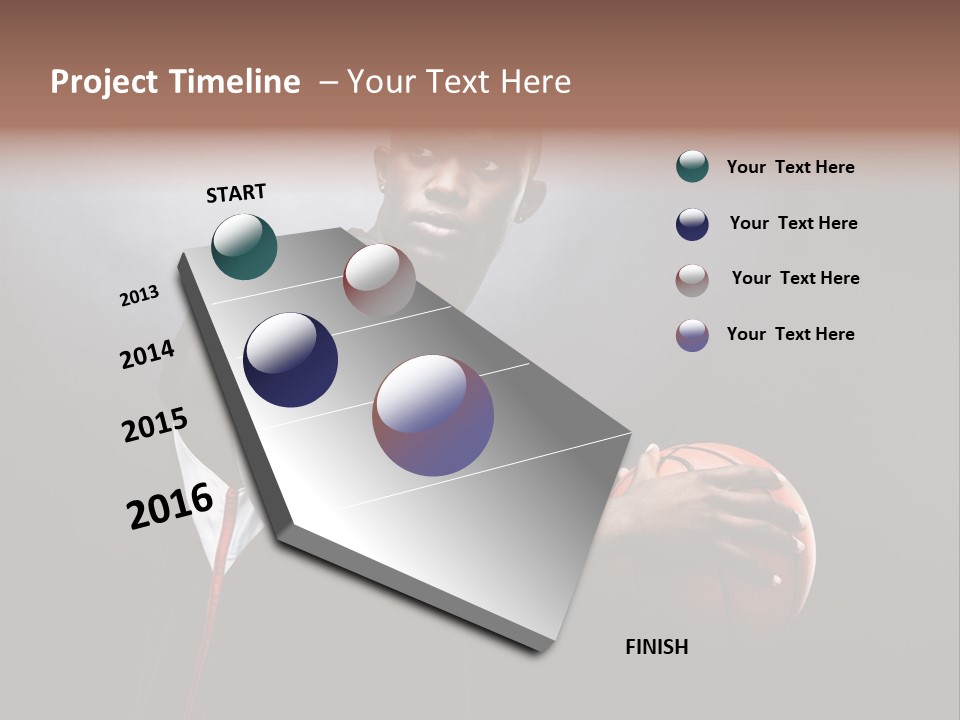 Project Timeline – Your Text Here

START

2013

2014

2015

2016

FINISH

Your Text Here

Your Text Here

Your Text Here

Your Text Here